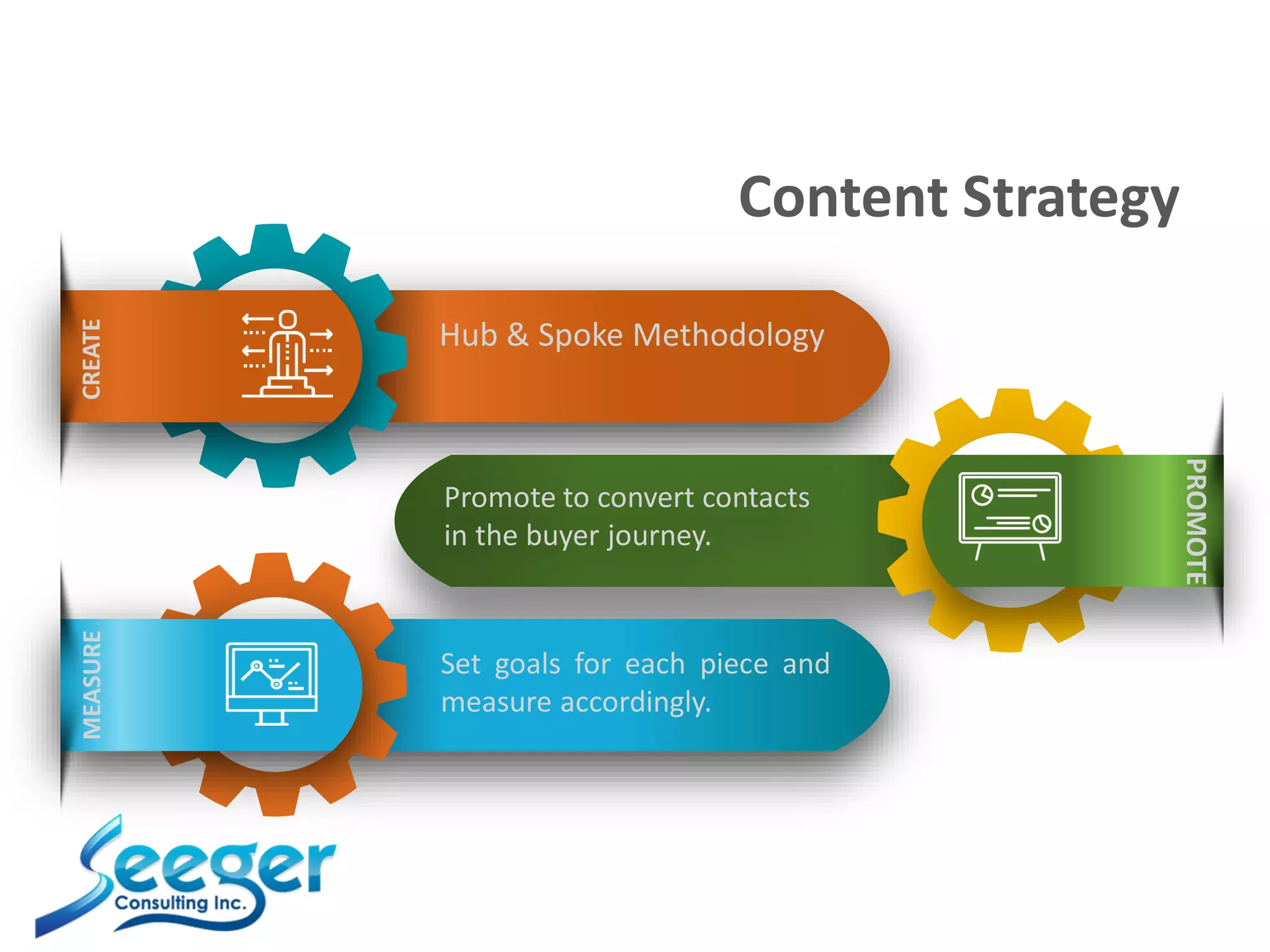 Content Strategy

CREATE

Hub & Spoke Methodology

Promote to convert contacts in the buyer journey.

PROMOTE

MEASURE

Set goals for each piece and measure accordingly.

Seeger
Consulting Inc.